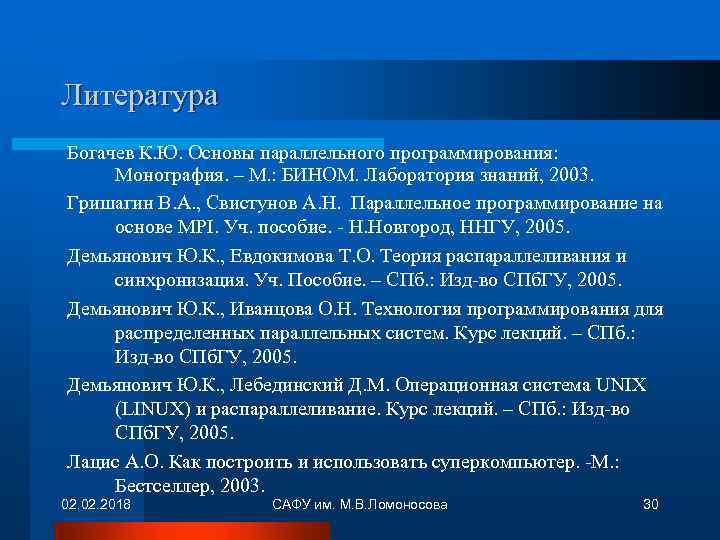 Литература

Богачев К.Ю. Основы параллельного программирования: Монография. – М.: БИНОМ. Лаборатория знаний, 2003.

Гришагин В.А., Свистунов А.Н. Параллельное программирование на основе MPI. Уч. пособие. - Н.Новгород, ННГУ, 2005.

Демьянович Ю.К., Евдокимова Т.О. Теория распараллеливания и синхронизация. Уч. Пособие. – СПб.: Изд-во СПбГУ, 2005.

Демьянович Ю.К., Иванцова О.Н. Технология программирования для распределенных параллельных систем. Курс лекций. – СПб.: Изд-во СПбГУ, 2005.

Демьянович Ю.К., Лебединский Д.М. Операционная система UNIX (LINUX) и распараллеливание. Курс лекций. – СПб.: Изд-во СПбГУ, 2005.

Лацис А.О. Как построить и использовать суперкомпьютер. -М.: Бестселлер, 2003.

02.02.2018

САФУ им. М.В.Ломоносова

30